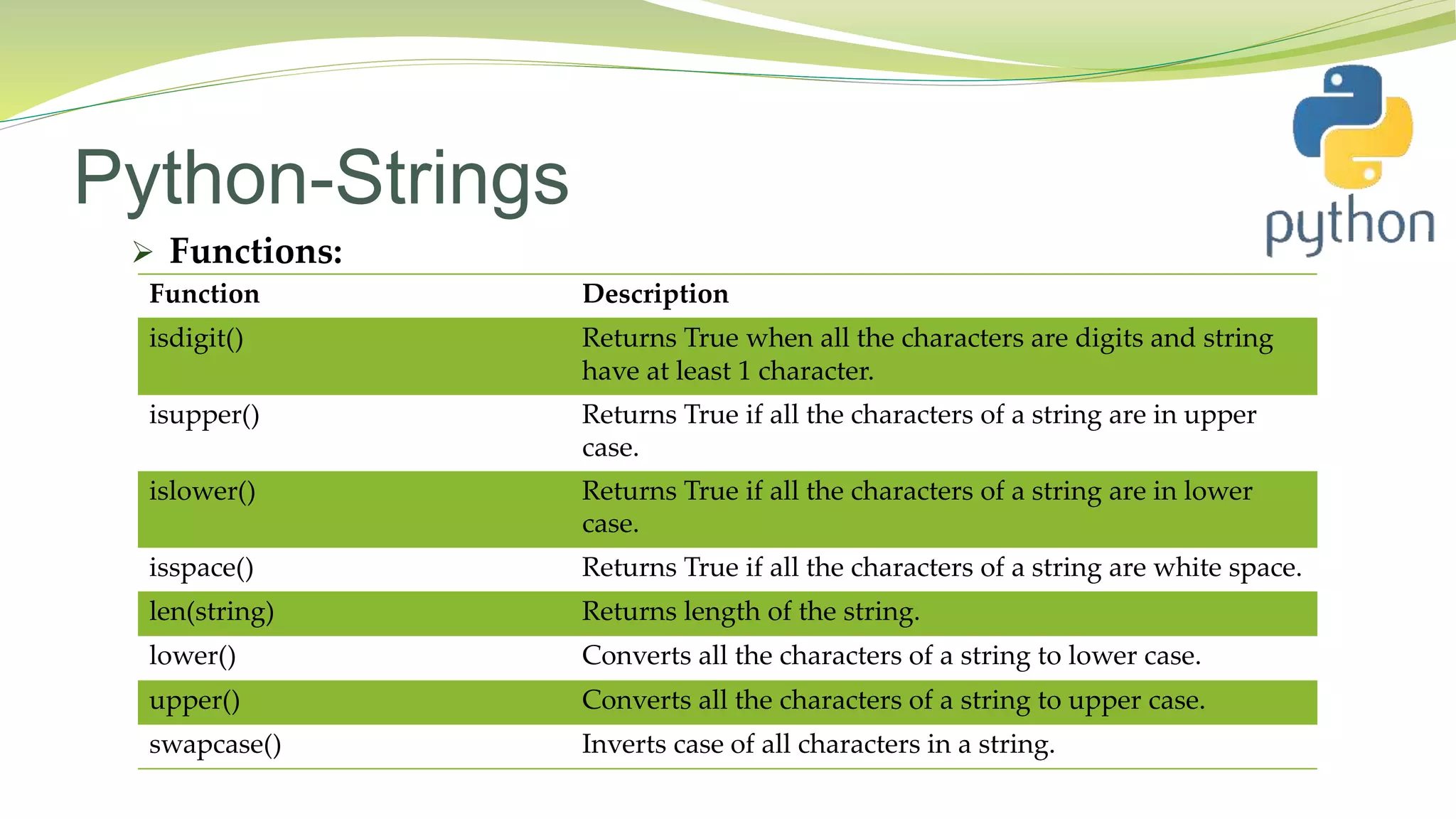 Python-Strings

python

➢ Functions:

| Function | Description |
|---|---|
| isdigit() | Returns True when all the characters are digits and string have at least 1 character. |
| isupper() | Returns True if all the characters of a string are in upper case. |
| islower() | Returns True if all the characters of a string are in lower case. |
| isspace() | Returns True if all the characters of a string are white space. |
| len(string) | Returns length of the string. |
| lower() | Converts all the characters of a string to lower case. |
| upper() | Converts all the characters of a string to upper case. |
| swapcase() | Inverts case of all characters in a string. |